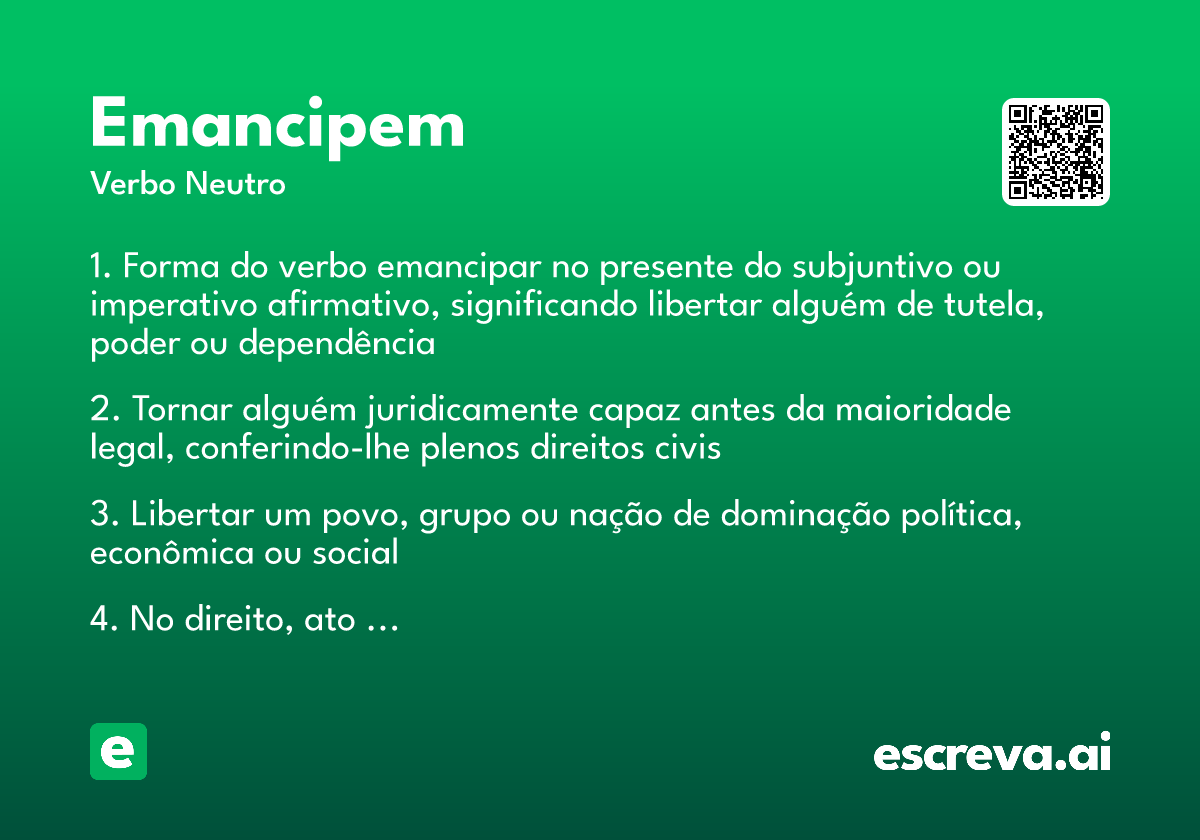 Emancipem
Verbo Neutro

1. Forma do verbo emancipar no presente do subjuntivo ou imperativo afirmativo, significando libertar alguém de tutela, poder ou dependência

2. Tornar alguém juridicamente capaz antes da maioridade legal, conferindo-lhe plenos direitos civis

3. Libertar um povo, grupo ou nação de dominação política, econômica ou social

4. No direito, ato ...

e

escreva.ai